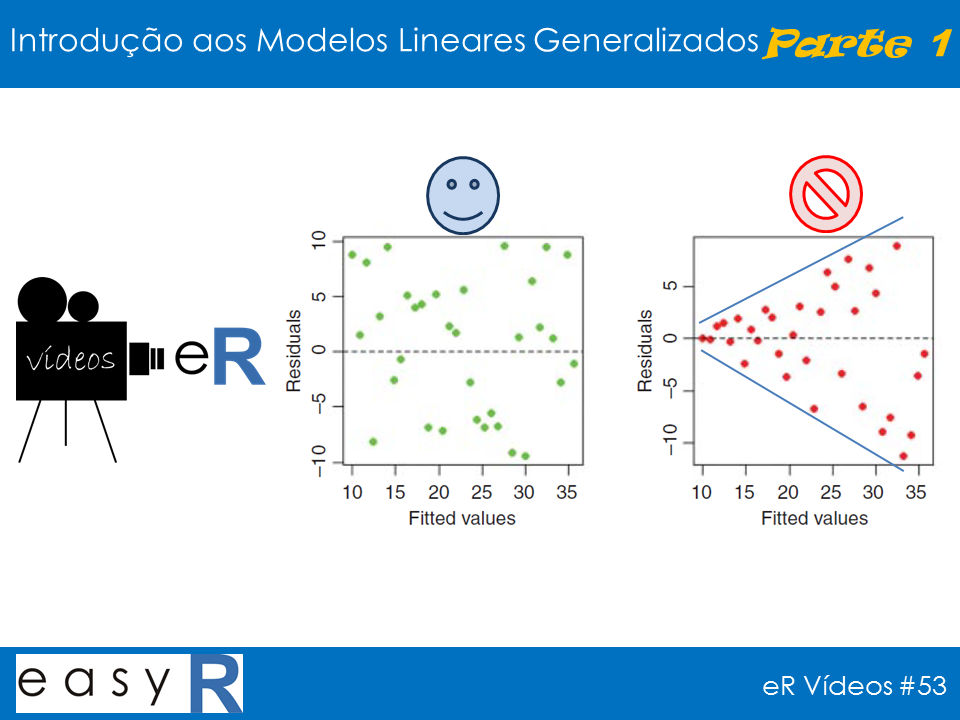 Introdução aos Modelos Lineares Generalizados Parte 1

vídeos eR

Residuals
10
5
0
−5
−10
10 15 20 25 30 35
Fitted values

Residuals
5
0
−5
−10
10 15 20 25 30 35
Fitted values

easy R

eR Vídeos #53